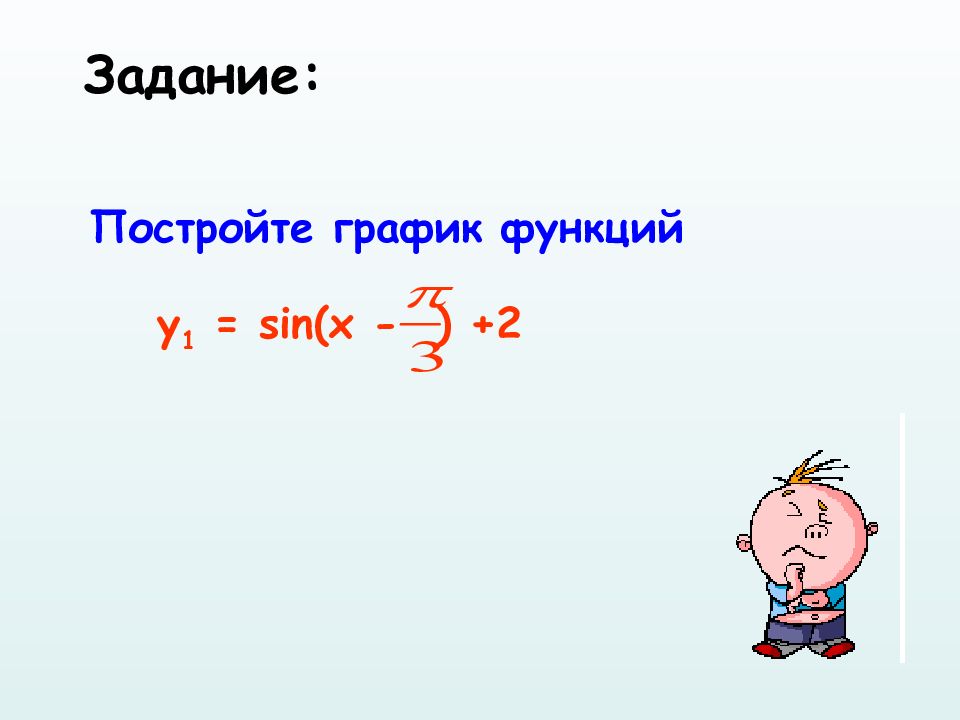 Задание:

Постройте график функций

$y_1 = \sin(x - \frac{\pi}{3}) + 2$